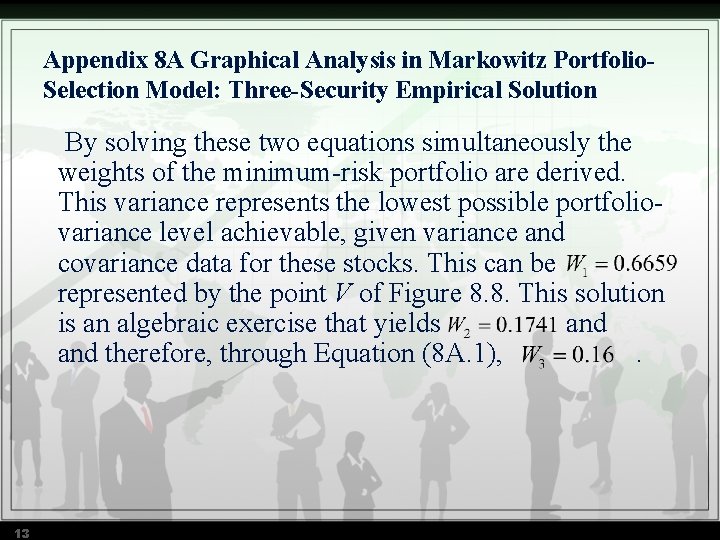 Appendix 8A Graphical Analysis in Markowitz Portfolio-Selection Model: Three-Security Empirical Solution

By solving these two equations simultaneously the weights of the minimum-risk portfolio are derived. This variance represents the lowest possible portfolio-variance level achievable, given variance and covariance data for these stocks. This can be $W_1 = 0.6659$ represented by the point $V$ of Figure 8.8. This solution is an algebraic exercise that yields $W_2 = 0.1741$ and and therefore, through Equation (8A.1), $W_3 = 0.16$ .

13